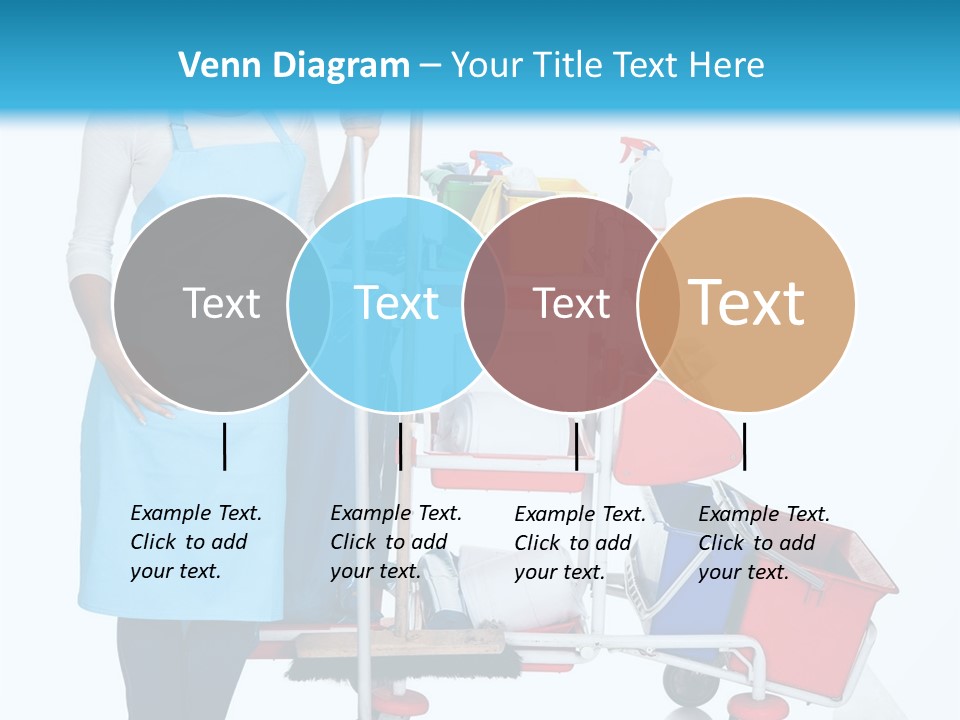 Venn Diagram – Your Title Text Here

Text

Text

Text

Text

Example Text. Click to add your text.

Example Text. Click to add your text.

Example Text. Click to add your text.

Example Text. Click to add your text.